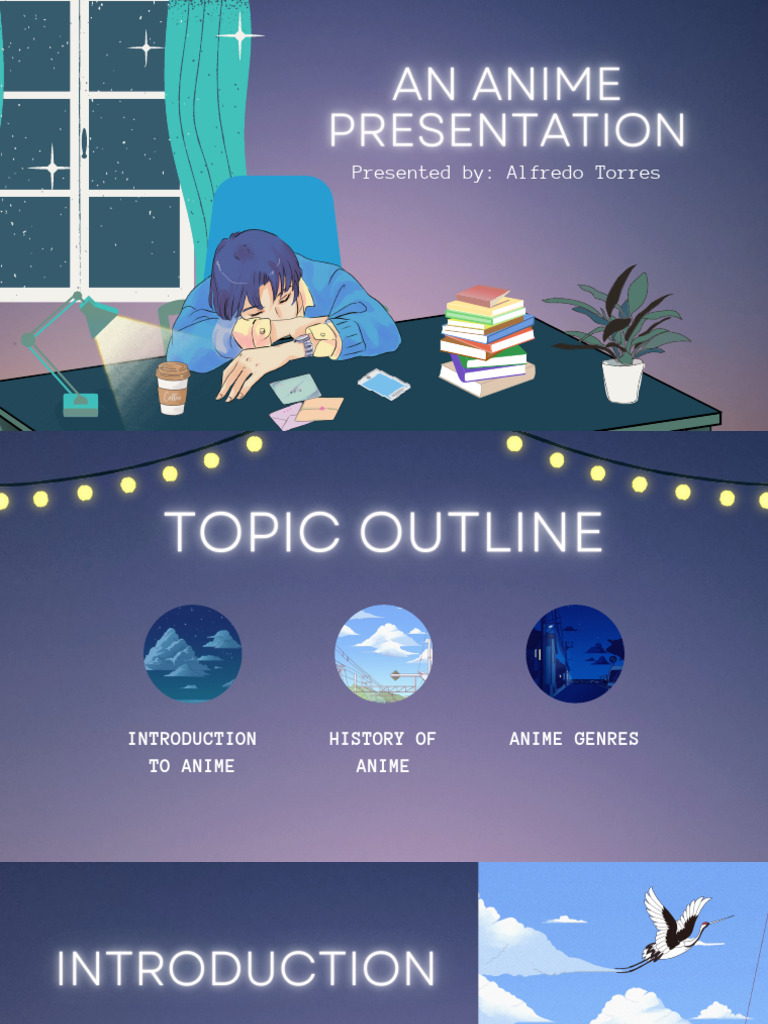 AN ANIME PRESENTATION

Presented by: Alfredo Torres

Coffee

TOPIC OUTLINE

INTRODUCTION TO ANIME

HISTORY OF ANIME

ANIME GENRES

INTRODUCTION